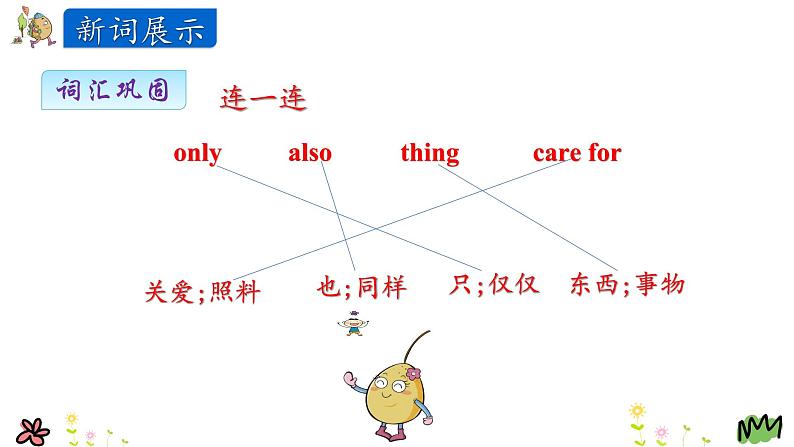 新词展示

词汇巩固

连一连

only also thing care for

关爱;照料 也;同样 只;仅仅 东西;事物